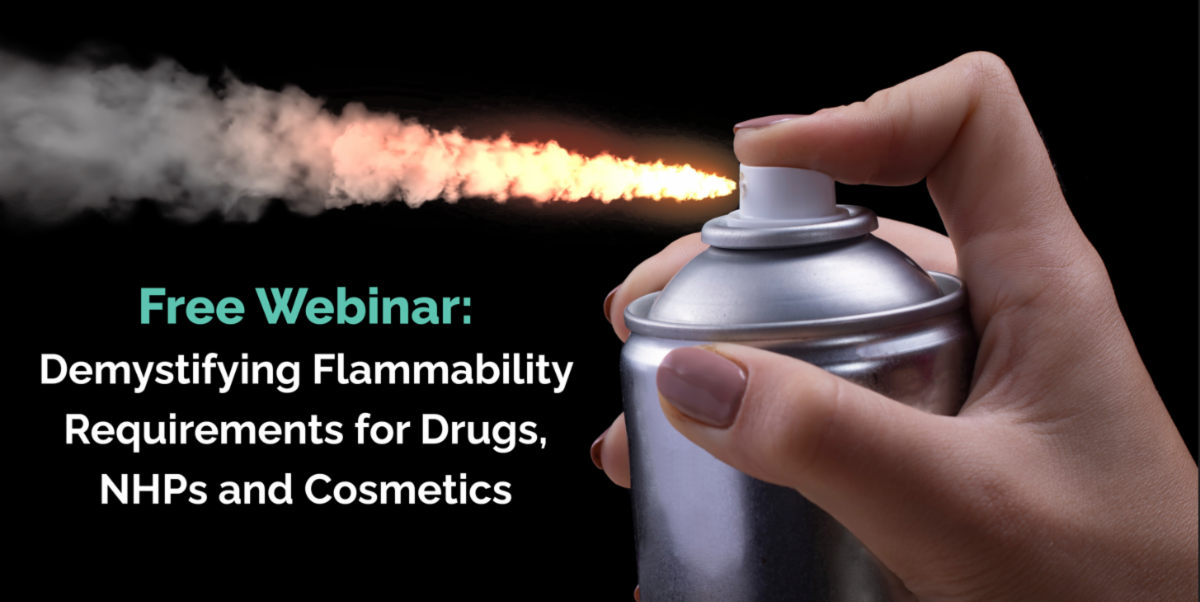 Free Webinar:
Demystifying Flammability Requirements for Drugs, NHPs and Cosmetics